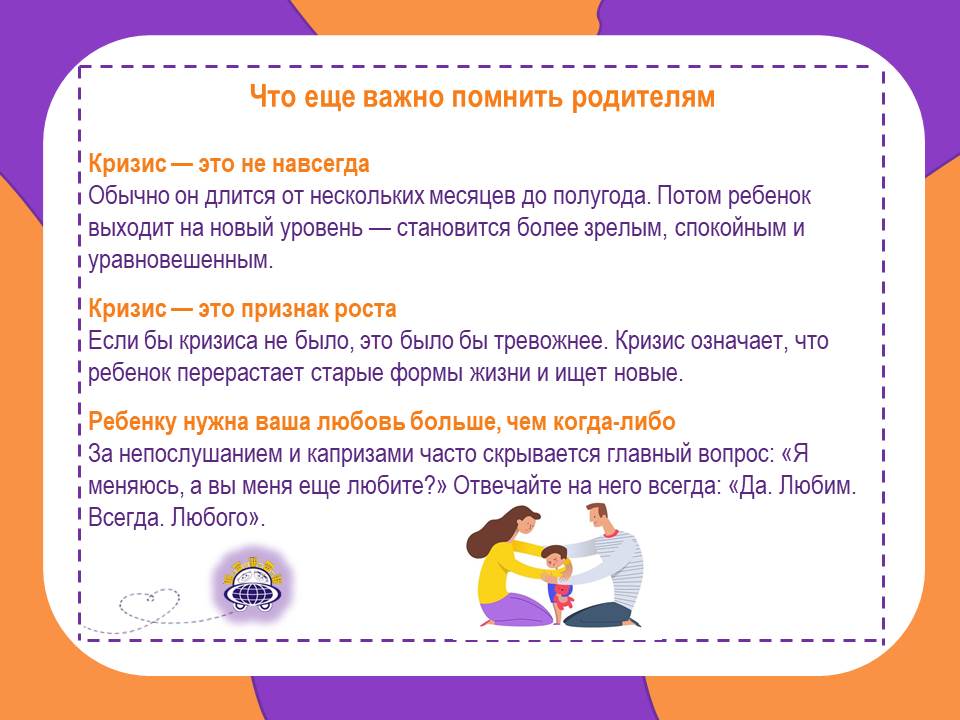 Что еще важно помнить родителям

Кризис — это не навсегда
Обычно он длится от нескольких месяцев до полугода. Потом ребенок выходит на новый уровень — становится более зрелым, спокойным и уравновешенным.

Кризис — это признак роста
Если бы кризиса не было, это было бы тревожнее. Кризис означает, что ребенок перерастает старые формы жизни и ищет новые.

Ребенку нужна ваша любовь больше, чем когда-либо
За непослушанием и капризами часто скрывается главный вопрос: «Я меняюсь, а вы меня еще любите?» Отвечайте на него всегда: «Да. Любим. Всегда. Любого».